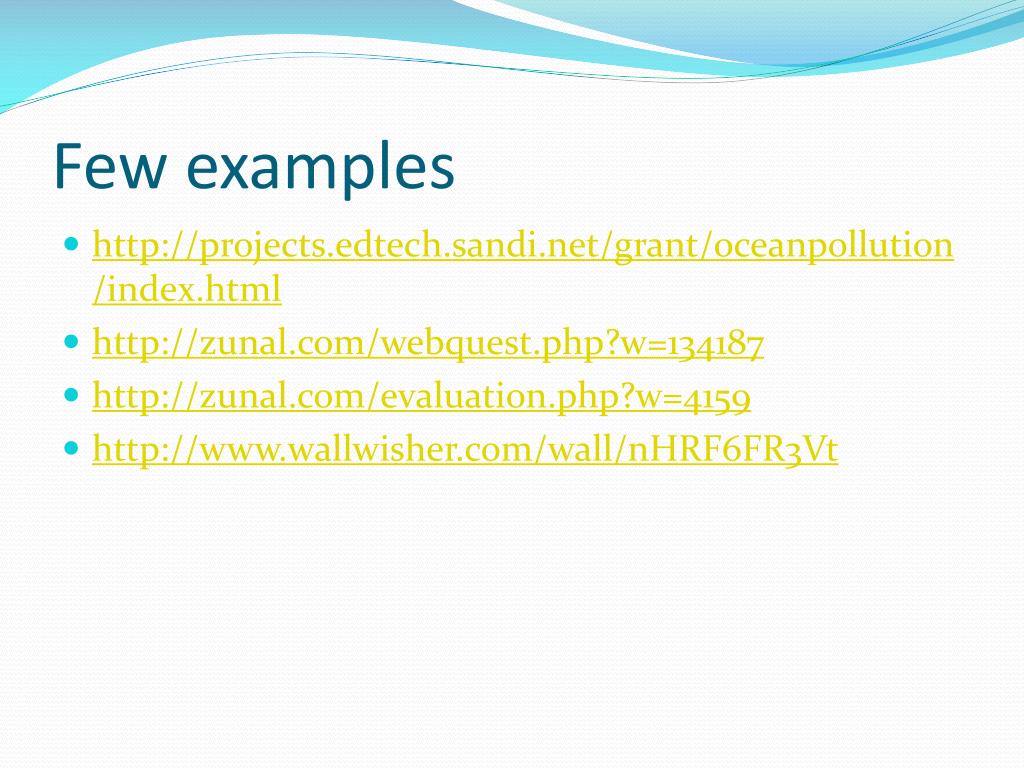 Few examples

- http://projects.edtech.sandi.net/grant/oceanpollution/index.html
- http://zunal.com/webquest.php?w=134187
- http://zunal.com/evaluation.php?w=4159
- http://www.wallwisher.com/wall/nHRF6FR3Vt